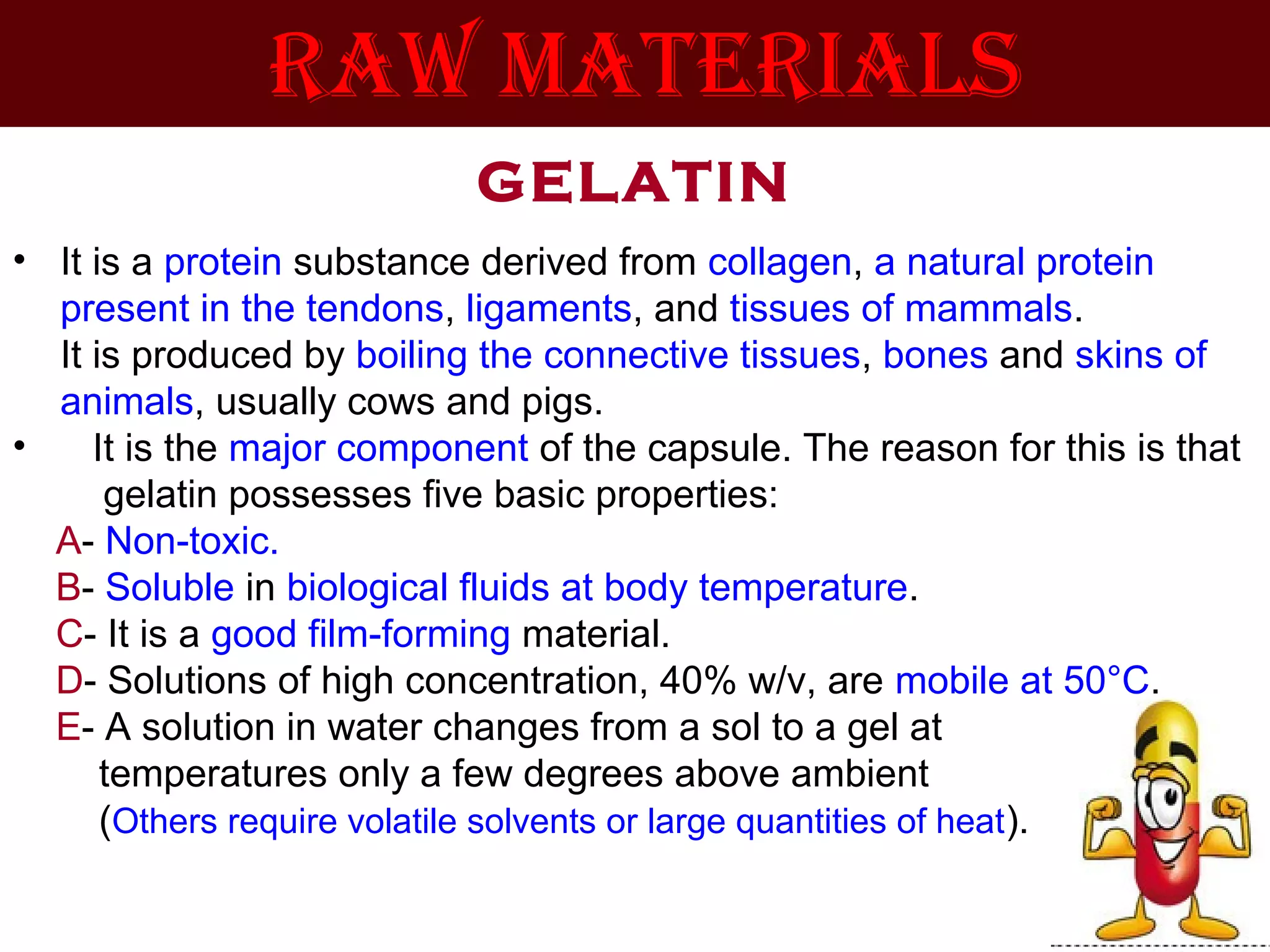 RAW MATERIALS

GELATIN

• It is a protein substance derived from collagen, a natural protein present in the tendons, ligaments, and tissues of mammals.
It is produced by boiling the connective tissues, bones and skins of animals, usually cows and pigs.

• It is the major component of the capsule. The reason for this is that gelatin possesses five basic properties:
A- Non-toxic.
B- Soluble in biological fluids at body temperature.
C- It is a good film-forming material.
D- Solutions of high concentration, 40% w/v, are mobile at 50°C.
E- A solution in water changes from a sol to a gel at temperatures only a few degrees above ambient (Others require volatile solvents or large quantities of heat).